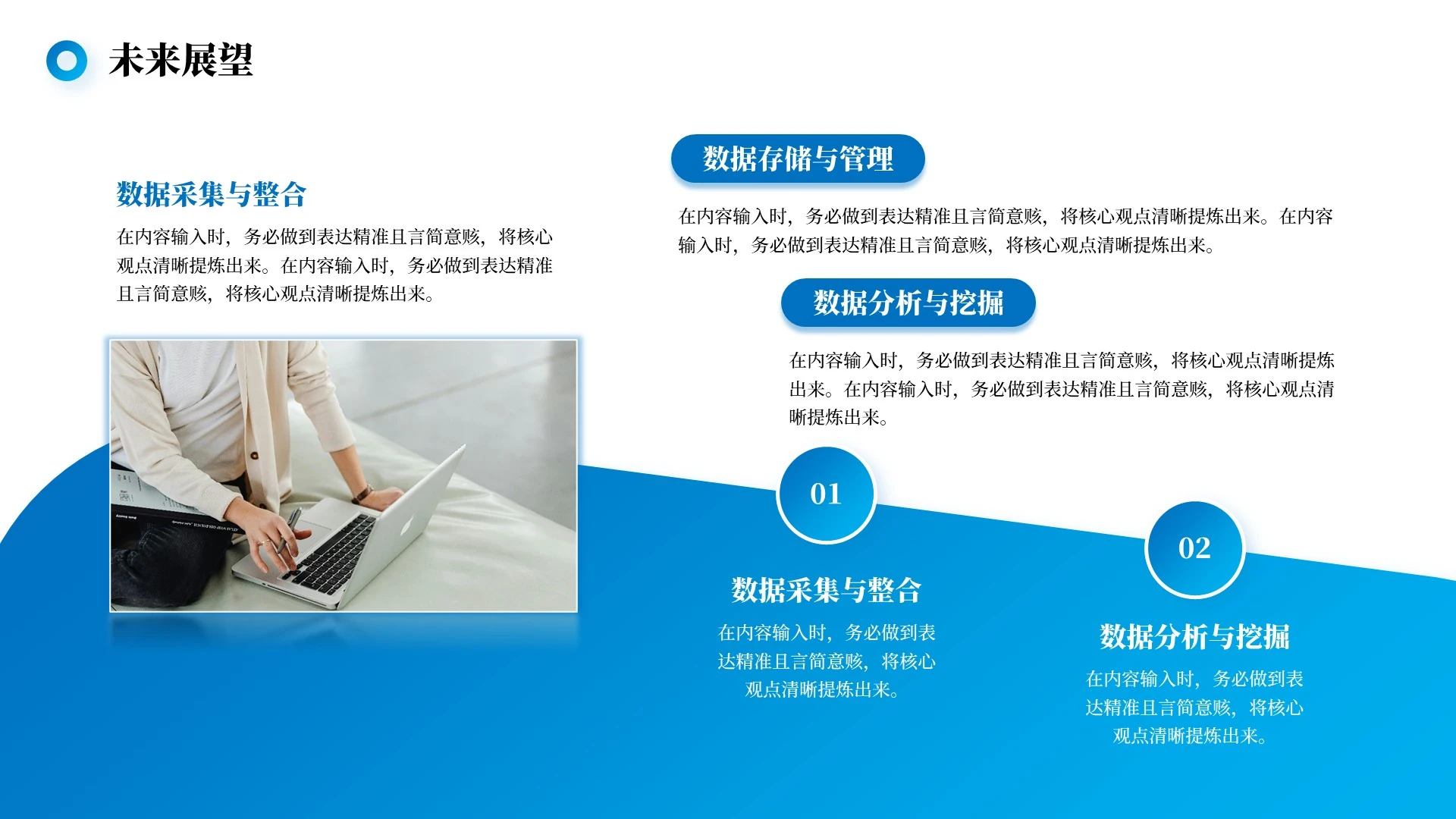 未来展望

数据采集与整合

在内容输入时，务必做到表达精准且言简意赅，将核心观点清晰提炼出来。在内容输入时，务必做到表达精准且言简意赅，将核心观点清晰提炼出来。

数据存储与管理

在内容输入时，务必做到表达精准且言简意赅，将核心观点清晰提炼出来。在内容输入时，务必做到表达精准且言简意赅，将核心观点清晰提炼出来。

数据分析与挖掘

在内容输入时，务必做到表达精准且言简意赅，将核心观点清晰提炼出来。在内容输入时，务必做到表达精准且言简意赅，将核心观点清晰提炼出来。

01

数据采集与整合

在内容输入时，务必做到表达精准且言简意赅，将核心观点清晰提炼出来。

02

数据分析与挖掘

在内容输入时，务必做到表达精准且言简意赅，将核心观点清晰提炼出来。